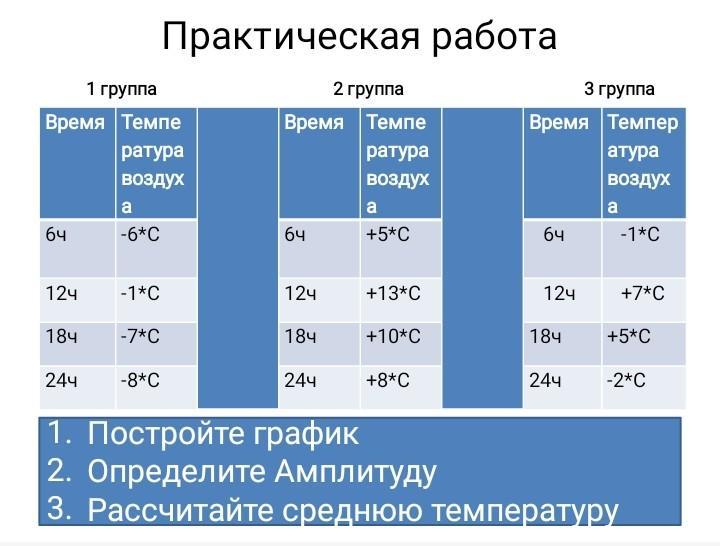 Практическая работа

1 группа

| Время | Температура воздуха |
|---|---|
| 6ч | -6*С |
| 12ч | -1*С |
| 18ч | -7*С |
| 24ч | -8*С |

2 группа

| Время | Температура воздуха |
|---|---|
| 6ч | +5*С |
| 12ч | +13*С |
| 18ч | +10*С |
| 24ч | +8*С |

3 группа

| Время | Температура воздуха |
|---|---|
| 6ч | -1*С |
| 12ч | +7*С |
| 18ч | +5*С |
| 24ч | -2*С |

1. Постройте график
2. Определите Амплитуду
3. Рассчитайте среднюю температуру